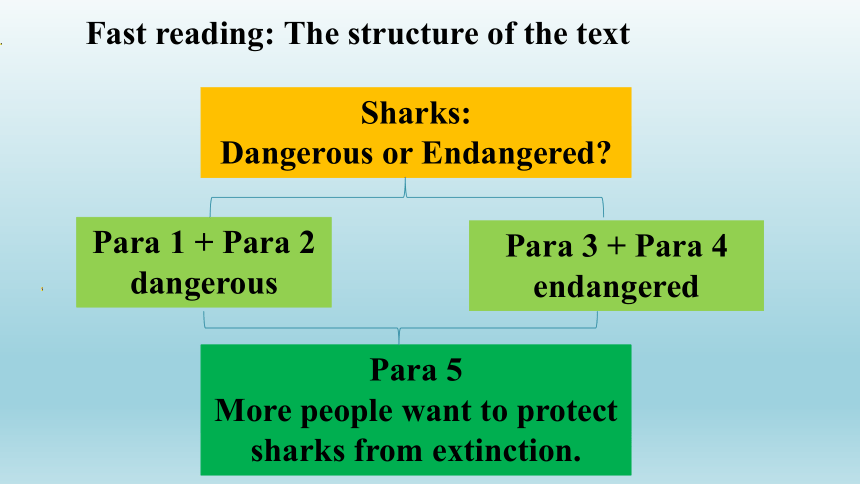 Fast reading: The structure of the text

Sharks:
Dangerous or Endangered?

Para 1 + Para 2
dangerous

Para 3 + Para 4
endangered

Para 5
More people want to protect sharks from extinction.